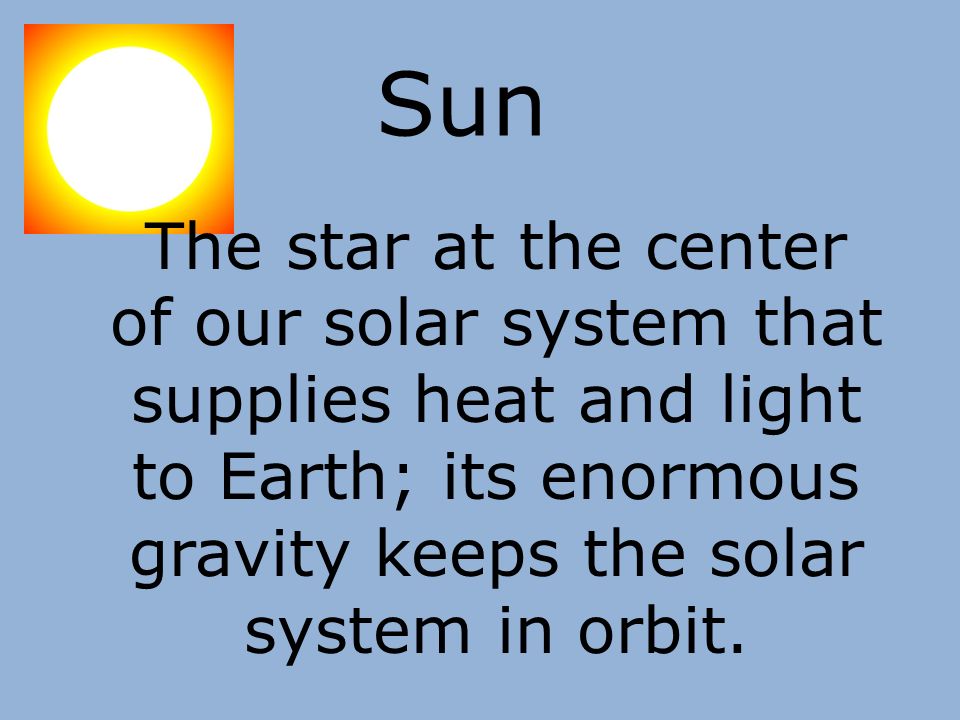 Sun

The star at the center of our solar system that supplies heat and light to Earth; its enormous gravity keeps the solar system in orbit.